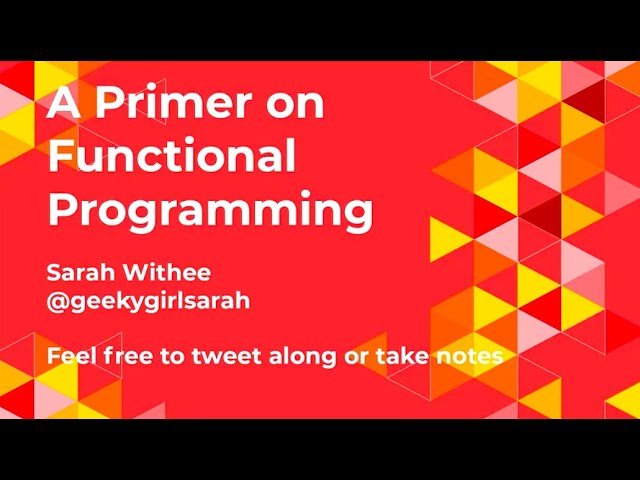 A Primer on Functional Programming

Sarah Withee
@geekygirlsarah

Feel free to tweet along or take notes